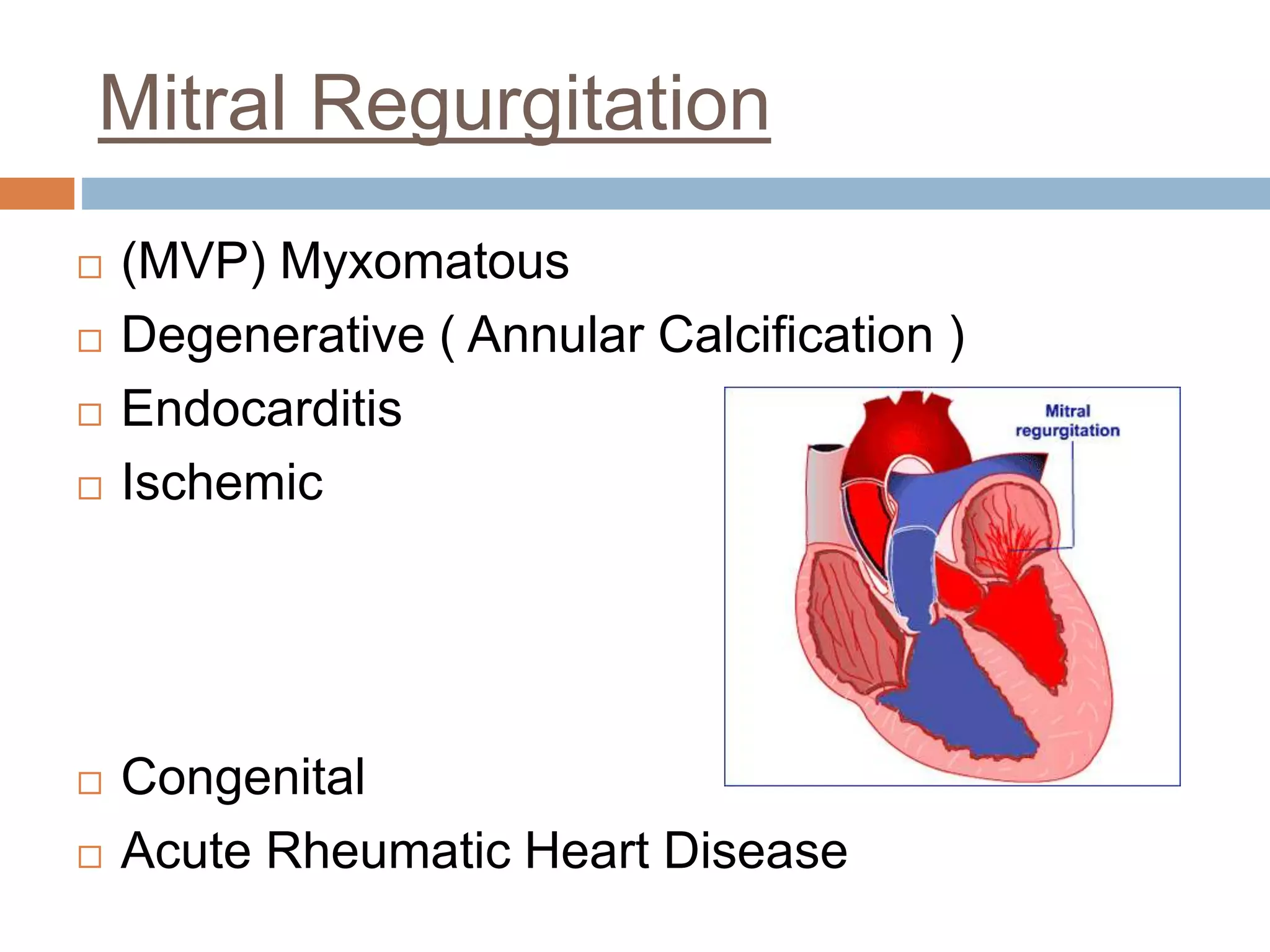 Mitral Regurgitation

□ (MVP) Myxomatous
□ Degenerative ( Annular Calcification )
□ Endocarditis
□ Ischemic

Mitral regurgitation

□ Congenital
□ Acute Rheumatic Heart Disease